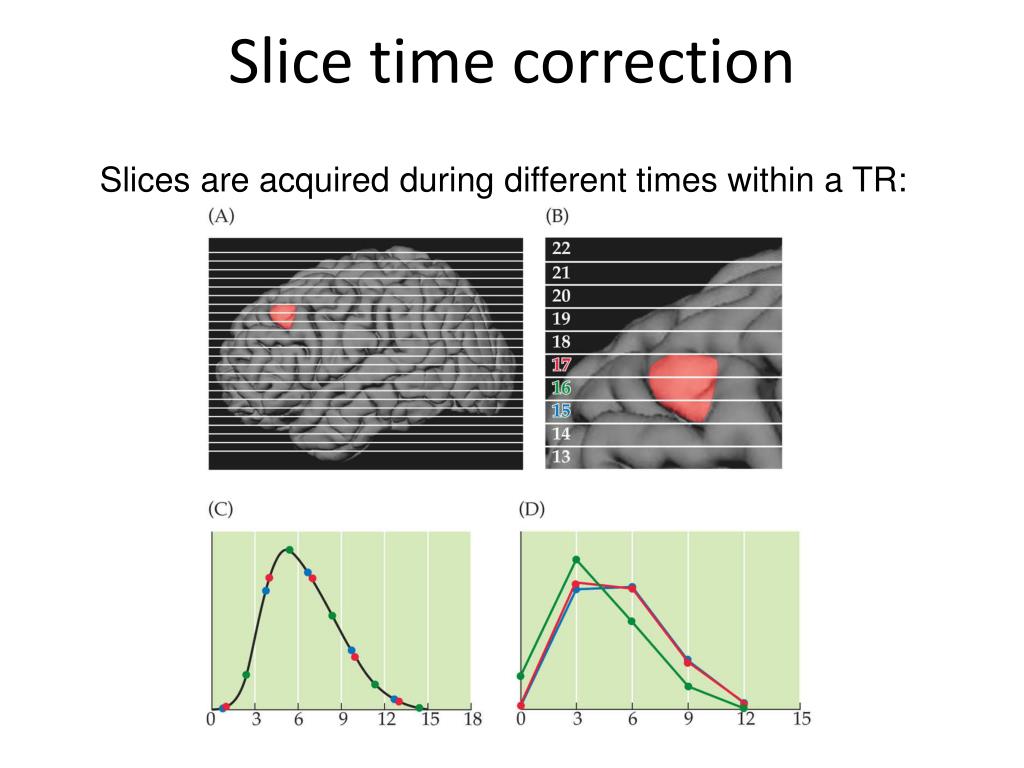 Slice time correction

Slices are acquired during different times within a TR:

(A)

(B)

22
21
20
19
18
17
16
15
14
13

(C)

0 3 6 9 12 15 18

(D)

0 3 6 9 12 15